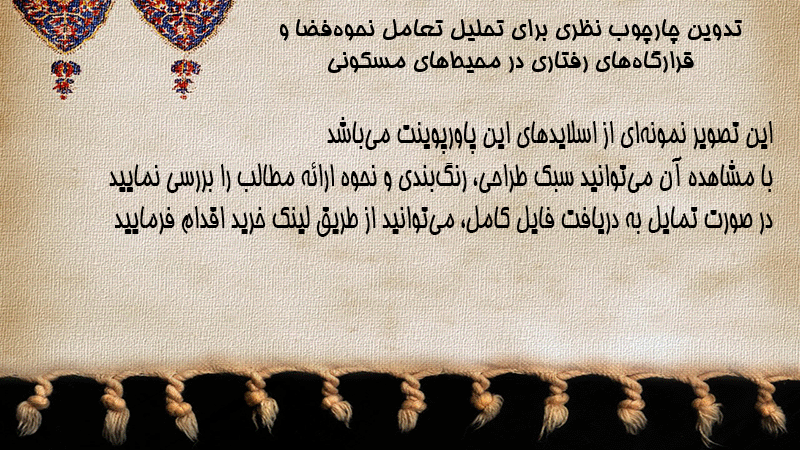 تدوین چارچوب نظری برای تحلیل تعامل نحوه‌فضا و قرارگاه‌های رفتاری در محیط‌های مسکونی

این تصویر نمونه‌ای از اسلایدهای این پاورپوینت می‌باشد
با مشاهده آن می‌توانید سبک طراحی، رنگ‌بندی و نحوه ارائه مطالب را بررسی نمایید
در صورت تمایل به دریافت فایل کامل، می‌توانید از طریق لینک خرید اقدام فرمایید